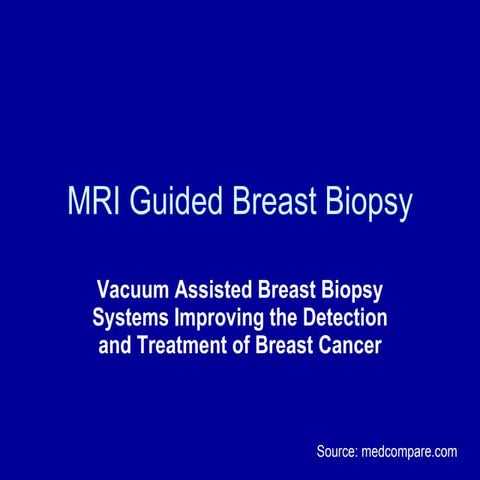 MRI Guided Breast Biopsy

Vacuum Assisted Breast Biopsy Systems Improving the Detection and Treatment of Breast Cancer

Source: medcompare.com